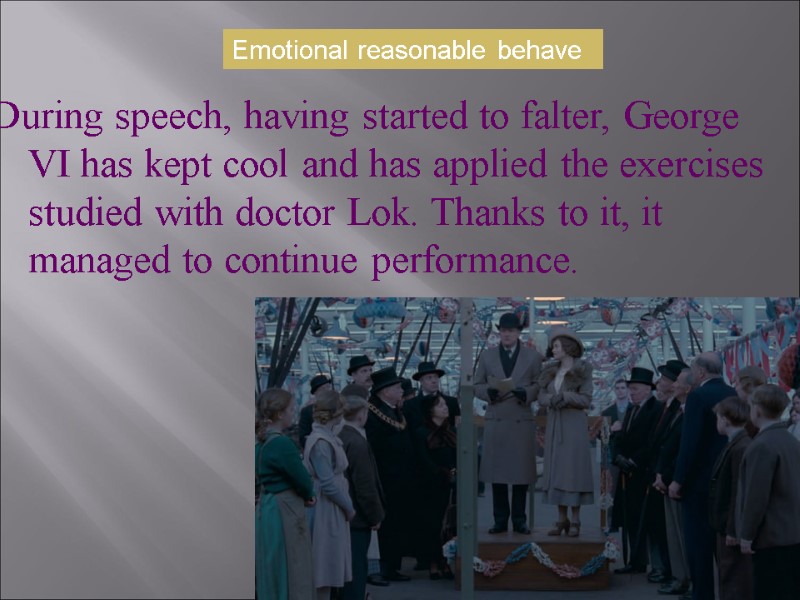 Emotional reasonable behave

During speech, having started to falter, George VI has kept cool and has applied the exercises studied with doctor Lok. Thanks to it, it managed to continue performance.